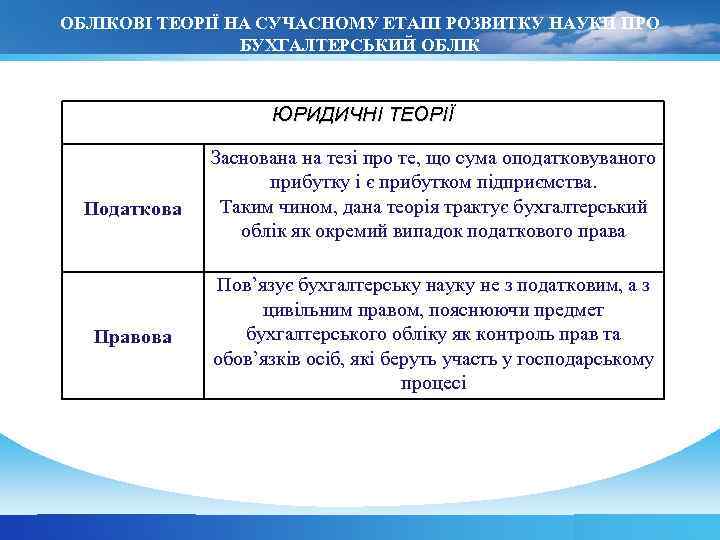 ОБЛІКОВІ ТЕОРІЇ НА СУЧАСНОМУ ЕТАПІ РОЗВИТКУ НАУКИ ПРО БУХГАЛТЕРСЬКИЙ ОБЛІК

| ЮРИДИЧНІ ТЕОРІЇ | |
|---|---|
| Податкова | Заснована на тезі про те, що сума оподатковуваного прибутку і є прибутком підприємства. Таким чином, дана теорія трактує бухгалтерський облік як окремий випадок податкового права |
| Правова | Пов'язує бухгалтерську науку не з податковим, а з цивільним правом, пояснюючи предмет бухгалтерського обліку як контроль прав та обов'язків осіб, які беруть участь у господарському процесі |